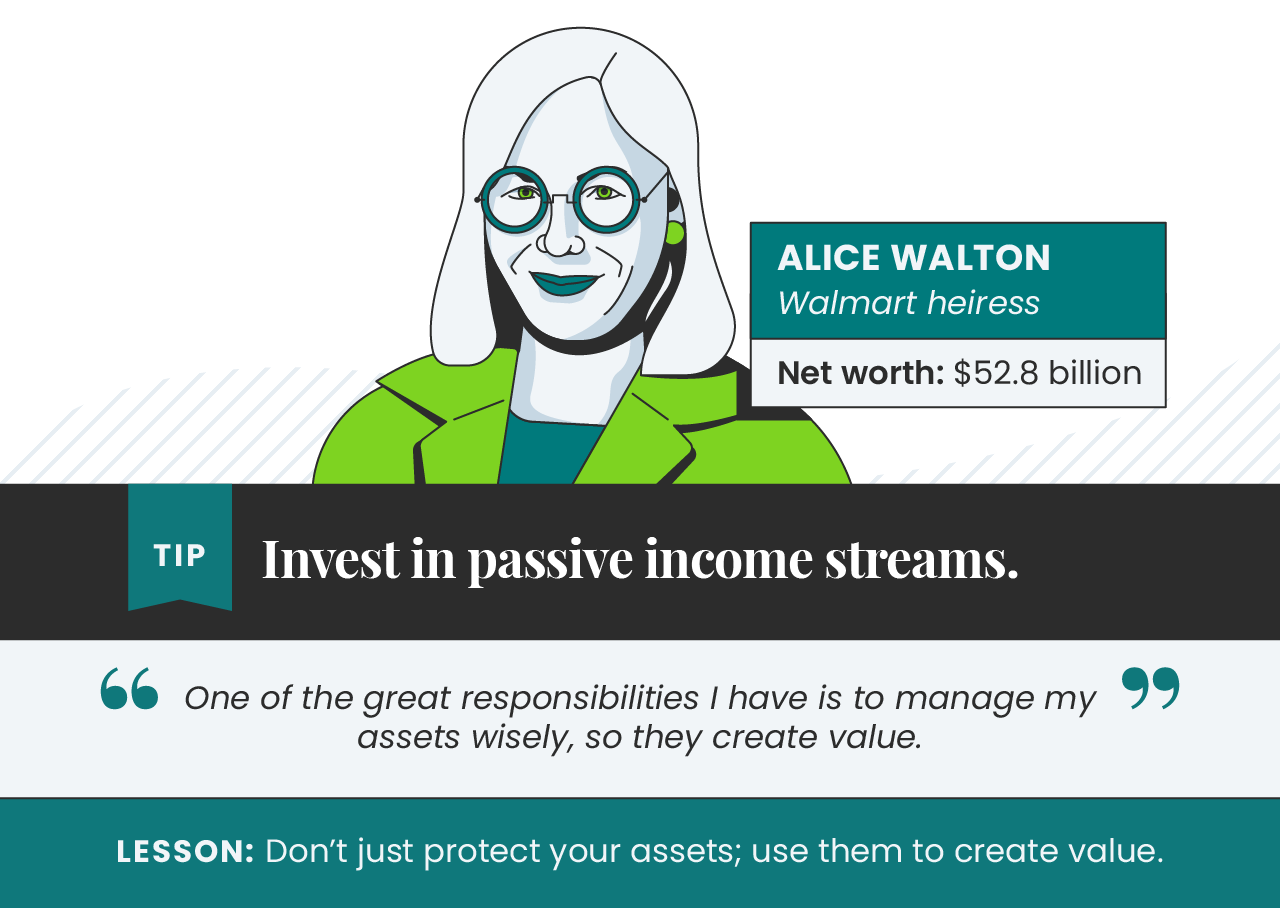 ALICE WALTON
Walmart heiress

Net worth: $52.8 billion

TIP Invest in passive income streams.

“ One of the great responsibilities I have is to manage my assets wisely, so they create value. ”

LESSON: Don’t just protect your assets; use them to create value.